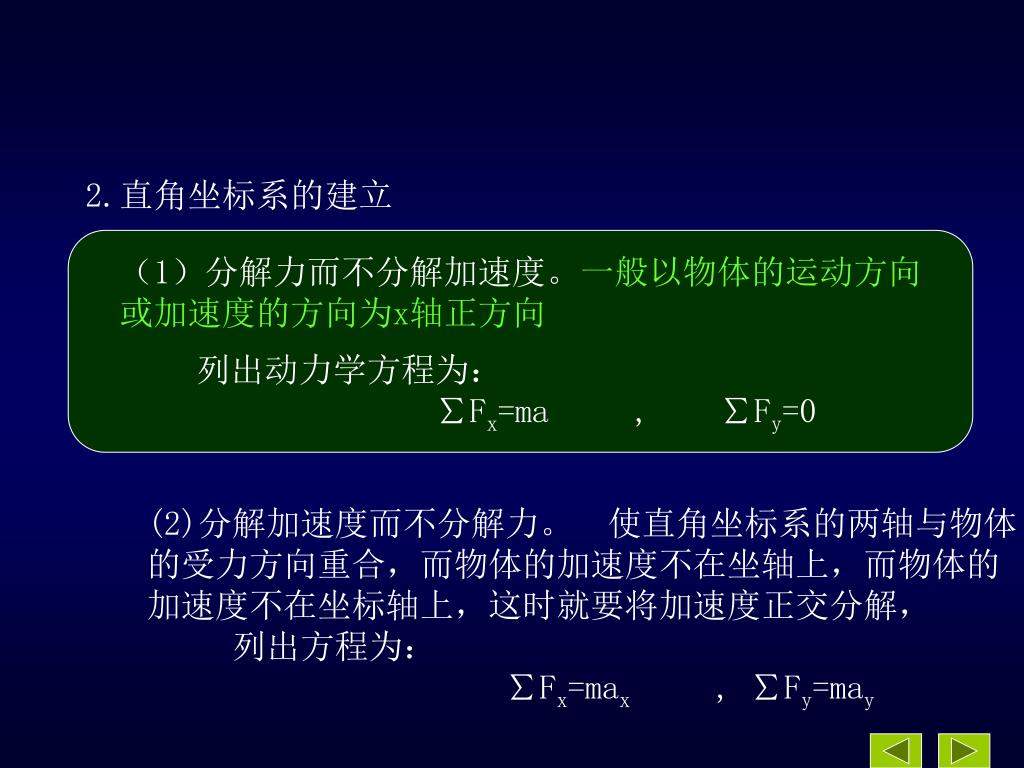 2.直角坐标系的建立

（1）分解力而不分解加速度。一般以物体的运动方向或加速度的方向为x轴正方向

列出动力学方程为：

$\sum F_x=ma$ ， $\sum F_y=0$

(2)分解加速度而不分解力。 使直角坐标系的两轴与物体的受力方向重合，而物体的加速度不在坐轴上，而物体的加速度不在坐标轴上，这时就要将加速度正交分解，

列出方程为：

$\sum F_x=ma_x$ ， $\sum F_y=ma_y$